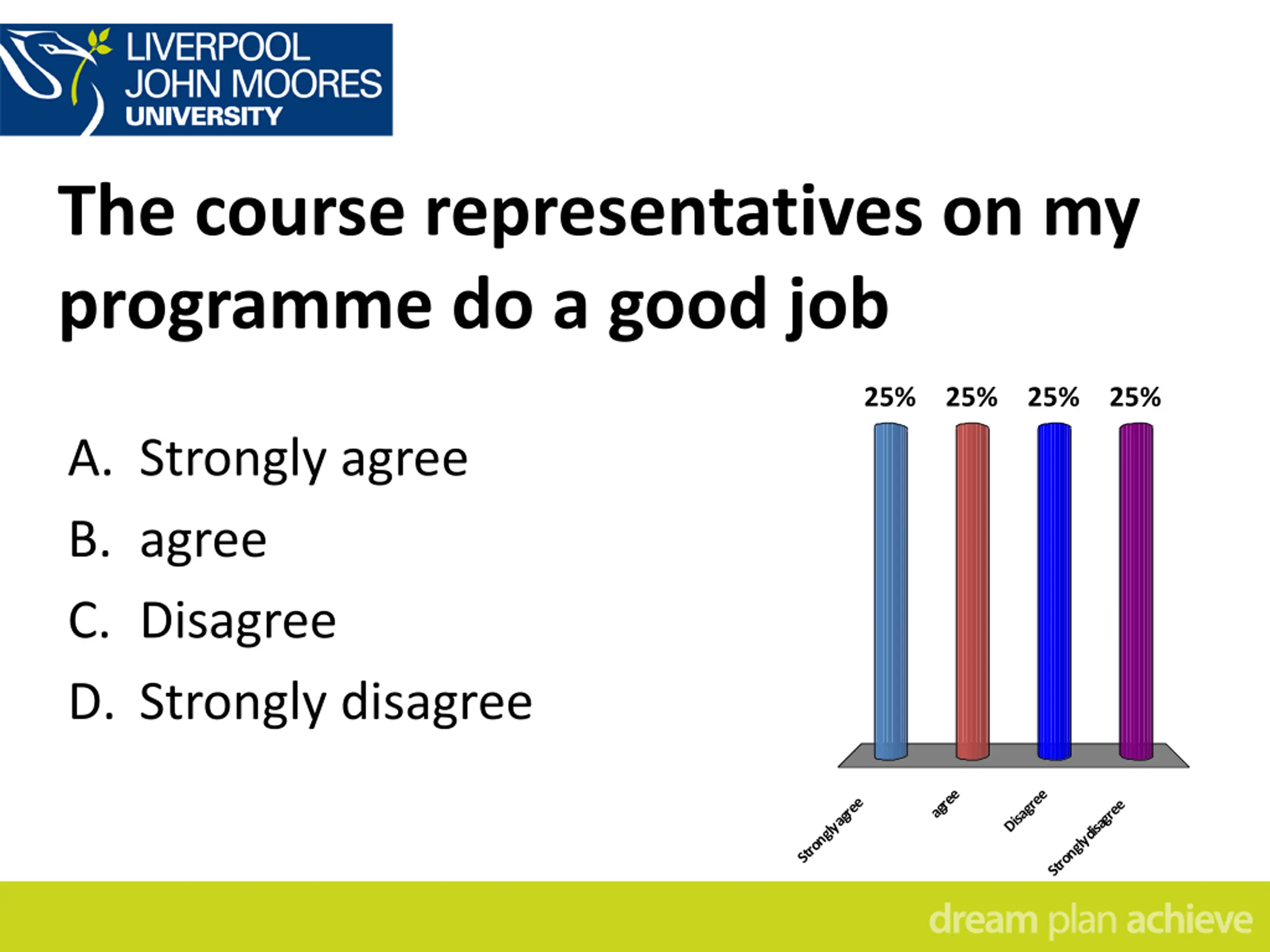 LIVERPOOL JOHN MOORES UNIVERSITY

The course representatives on my programme do a good job

A. Strongly agree
B. agree
C. Disagree
D. Strongly disagree

25% 25% 25% 25%

Strongly agree
agree
Disagree
Strongly disagree

dream plan achieve